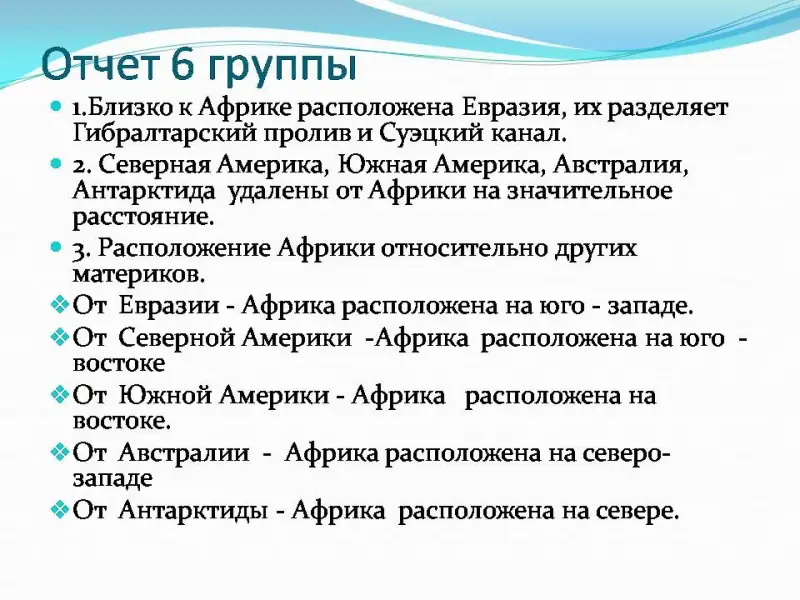 Отчет 6 группы

1.Близко к Африке расположена Евразия, их разделяет Гибралтарский пролив и Суэцкий канал.

2. Северная Америка, Южная Америка, Австралия, Антарктида удалены от Африки на значительное расстояние.

3. Расположение Африки относительно других материков.

От Евразии - Африка расположена на юго - западе.

От Северной Америки -Африка расположена на юго - востоке

От Южной Америки - Африка расположена на востоке.

От Австралии - Африка расположена на северо-западе

От Антарктиды - Африка расположена на севере.